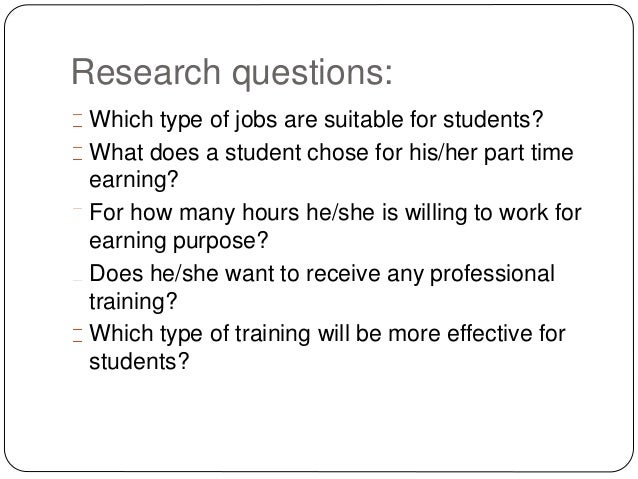 Research questions:

Which type of jobs are suitable for students?

What does a student chose for his/her part time earning?

For how many hours he/she is willing to work for earning purpose?

Does he/she want to receive any professional training?

Which type of training will be more effective for students?